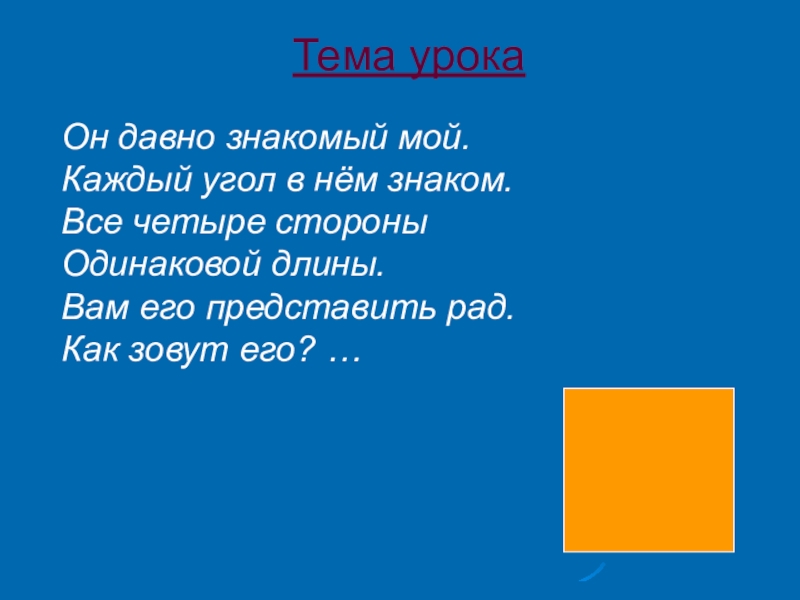 Тема урока

Он давно знакомый мой.
Каждый угол в нём знаком.
Все четыре стороны
Одинаковой длины.
Вам его представить рад.
Как зовут его? …